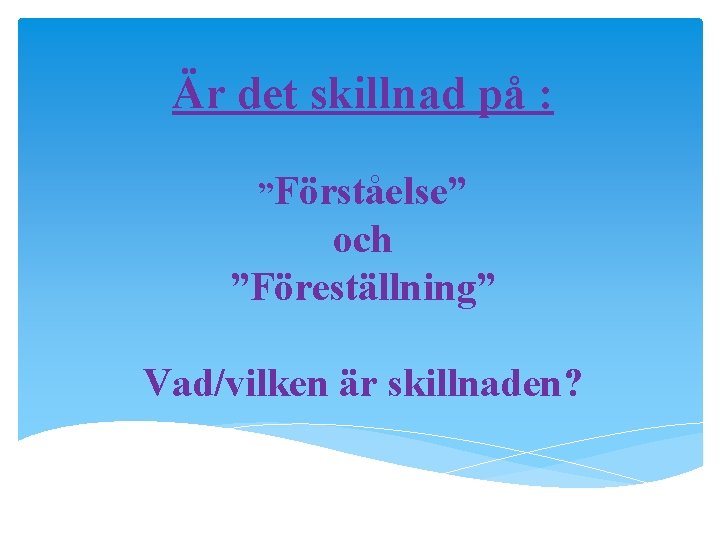 Är det skillnad på :

”Förståelse”
och
”Föreställning”

Vad/vilken är skillnaden?